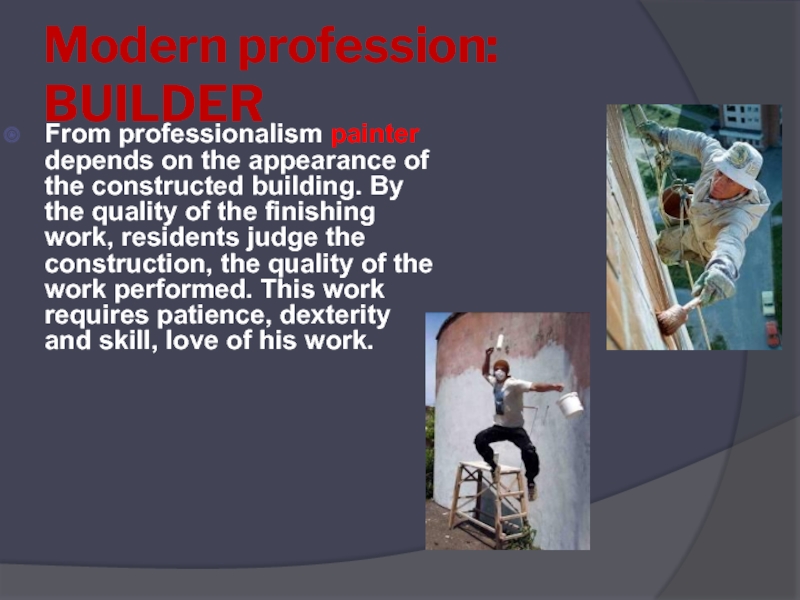 Modern profession: BUILDER

From professionalism painter depends on the appearance of the constructed building. By the quality of the finishing work, residents judge the construction, the quality of the work performed. This work requires patience, dexterity and skill, love of his work.